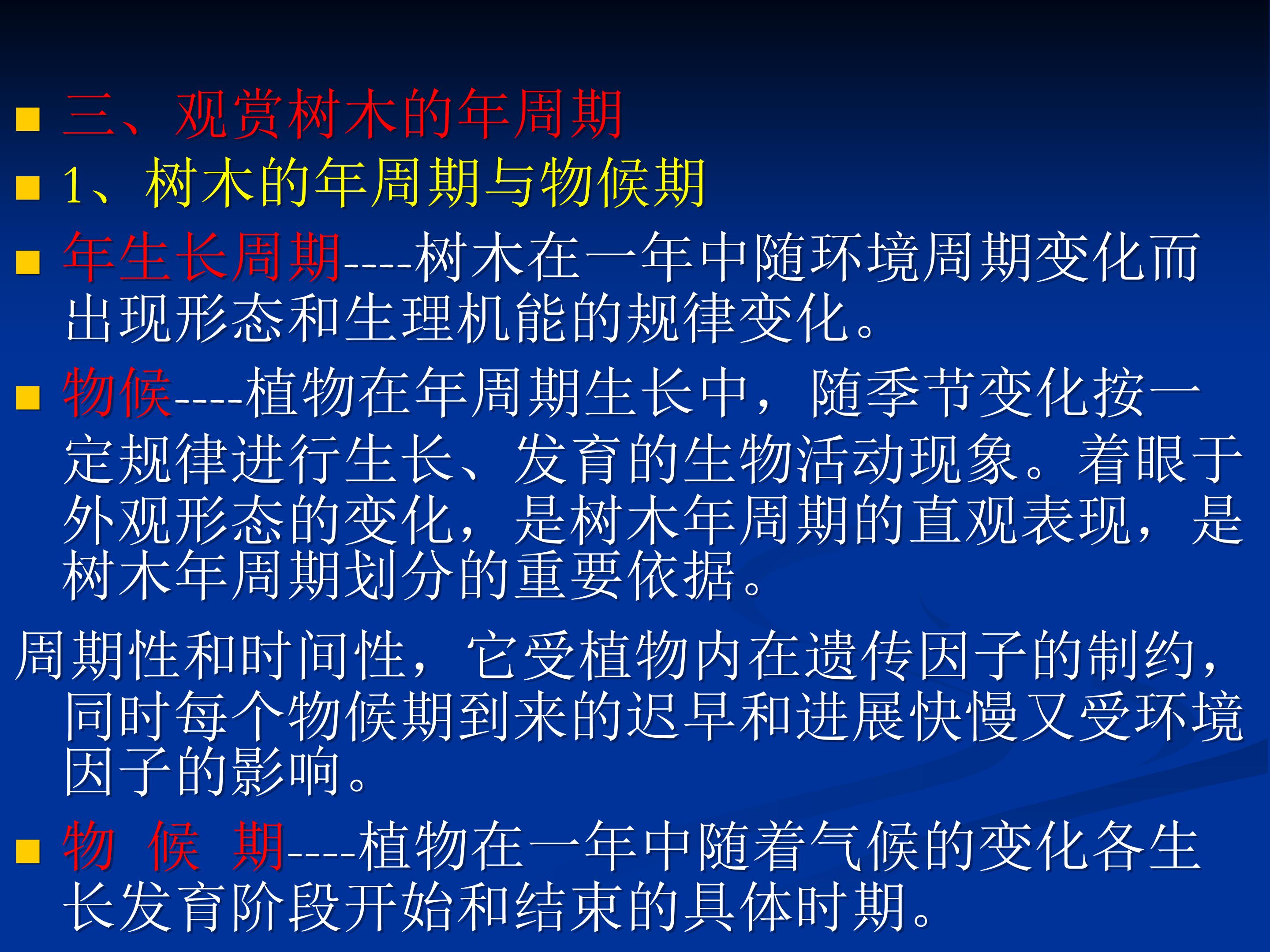 三、观赏树木的年周期

1、树木的年周期与物候期

年生长周期----树木在一年中随环境周期变化而出现形态和生理机能的规律变化。

物候----植物在年周期生长中，随季节变化按一定规律进行生长、发育的生物活动现象。着眼于外观形态的变化，是树木年周期的直观表现，是树木年周期划分的重要依据。

周期性和时间性，它受植物内在遗传因子的制约，同时每个物候期到来的迟早和进展快慢又受环境因子的影响。

物 候 期----植物在一年中随着气候的变化各生长发育阶段开始和结束的具体时期。